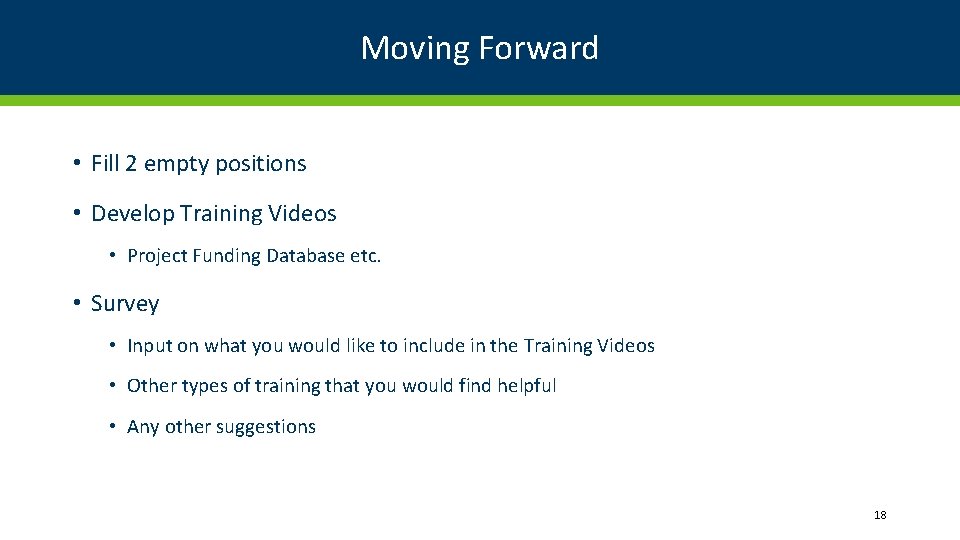 Moving Forward

• Fill 2 empty positions

• Develop Training Videos

• Project Funding Database etc.

• Survey

• Input on what you would like to include in the Training Videos

• Other types of training that you would find helpful

• Any other suggestions

18